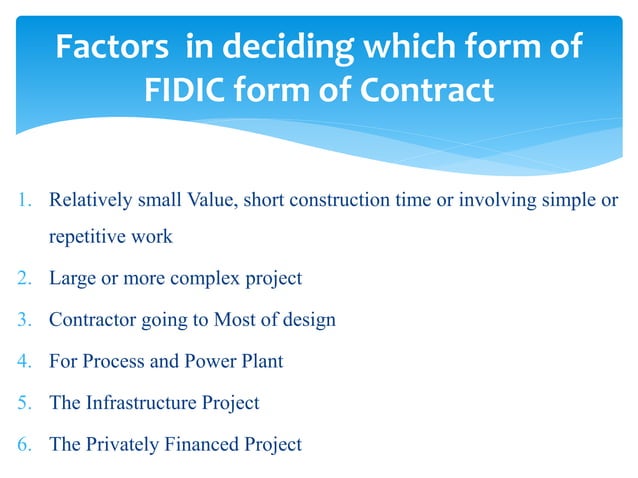 Factors in deciding which form of FIDIC form of Contract

1. Relatively small Value, short construction time or involving simple or repetitive work
2. Large or more complex project
3. Contractor going to Most of design
4. For Process and Power Plant
5. The Infrastructure Project
6. The Privately Financed Project